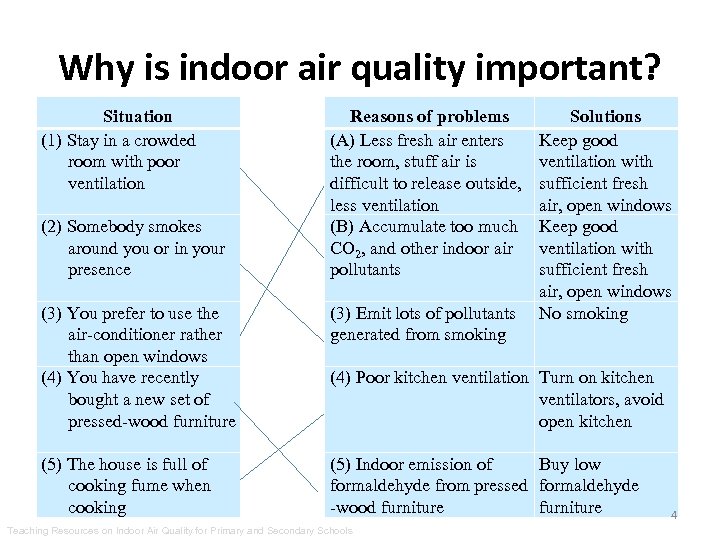 Why is indoor air quality important?

| Situation |
|---|
| (1) Stay in a crowded room with poor ventilation |
| (2) Somebody smokes around you or in your presence |
| (3) You prefer to use the air-conditioner rather than open windows |
| (4) You have recently bought a new set of pressed-wood furniture |
| (5) The house is full of cooking fume when cooking |

| Reasons of problems | Solutions |
|---|---|
| (A) Less fresh air enters the room, stuff air is difficult to release outside, less ventilation | Keep good ventilation with sufficient fresh air, open windows |
| (B) Accumulate too much $CO_2$, and other indoor air pollutants | Keep good ventilation with sufficient fresh air, open windows |
| (3) Emit lots of pollutants generated from smoking | No smoking |
| (4) Poor kitchen ventilation | Turn on kitchen ventilators, avoid open kitchen |
| (5) Indoor emission of formaldehyde from pressed -wood furniture | Buy low formaldehyde furniture |

4

Teaching Resources on Indoor Air Quality for Primary and Secondary Schools